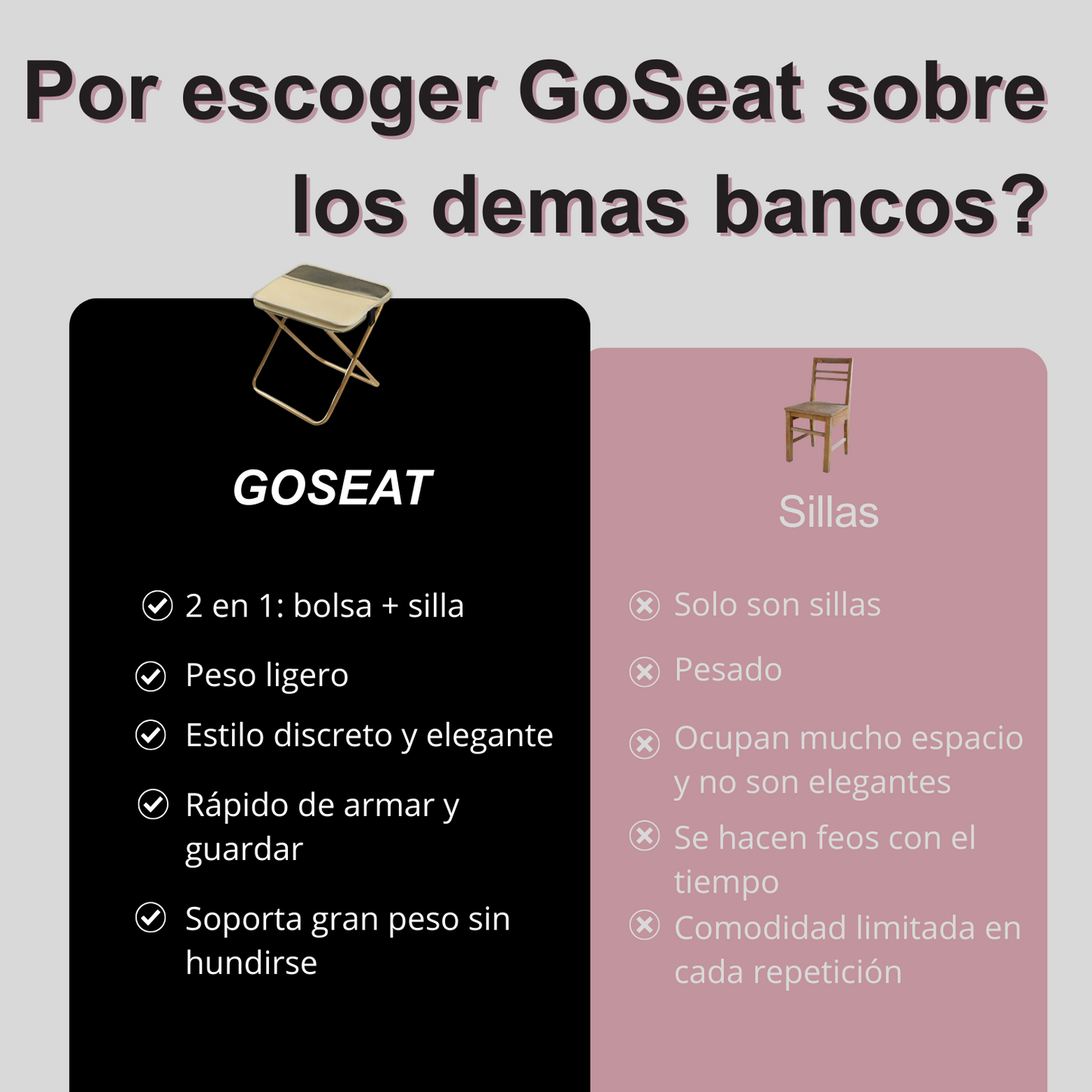 Por escoger GoSeat sobre los demas bancos?

GOSEAT

2 en 1: bolsa + silla

Peso ligero

Estilo discreto y elegante

Rápido de armar y guardar

Soporta gran peso sin hundirse

Sillas

Solo son sillas

Pesado

Ocupan mucho espacio y no son elegantes

Se hacen feos con el tiempo

Comodidad limitada en cada repetición